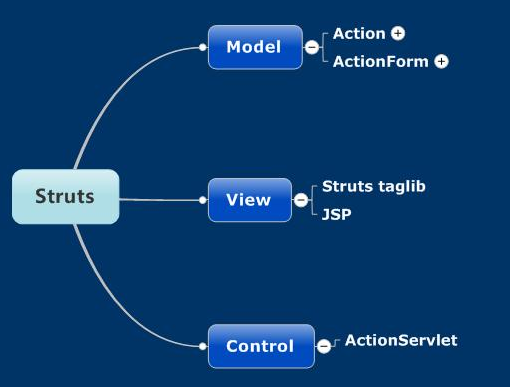 Struts

Model

Action

ActionForm

View

Struts taglib

JSP

Control

ActionServlet